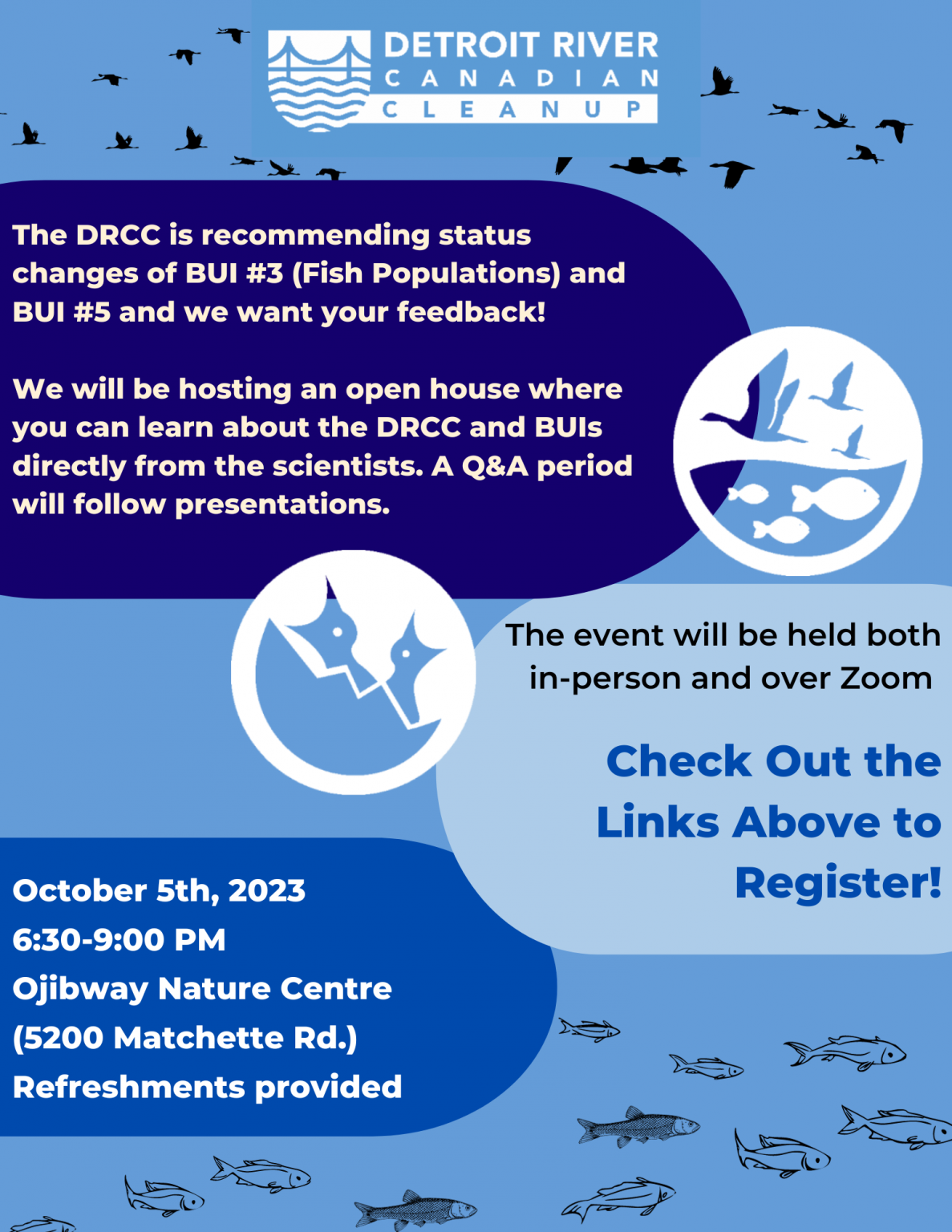 DETROIT RIVER
CANADIAN
CLEANUP

The DRCC is recommending status changes of BUI #3 (Fish Populations) and BUI #5 and we want your feedback!

We will be hosting an open house where you can learn about the DRCC and BUIs directly from the scientists. A Q&A period will follow presentations.

The event will be held both in-person and over Zoom

Check Out the Links Above to Register!

October 5th, 2023
6:30-9:00 PM
Ojibway Nature Centre
(5200 Matchette Rd.)
Refreshments provided